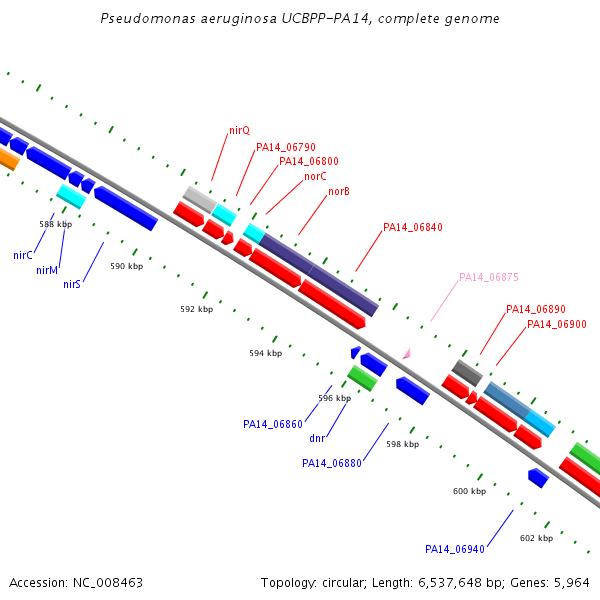 Pseudomonas aeruginosa UCBPP-PA14, complete genome

nirQ
PA14_06790
PA14_06800
norC
norB
PA14_06840
PA14_06875
PA14_06890
PA14_06900

588 kbp
nirC
nirM
nirS
590 kbp
592 kbp
594 kbp
596 kbp
PA14_06860
dnr
PA14_06880
598 kbp
600 kbp
602 kbp
PA14_06940

Accession: NC_008463

Topology: circular; Length: 6,537,648 bp; Genes: 5,964